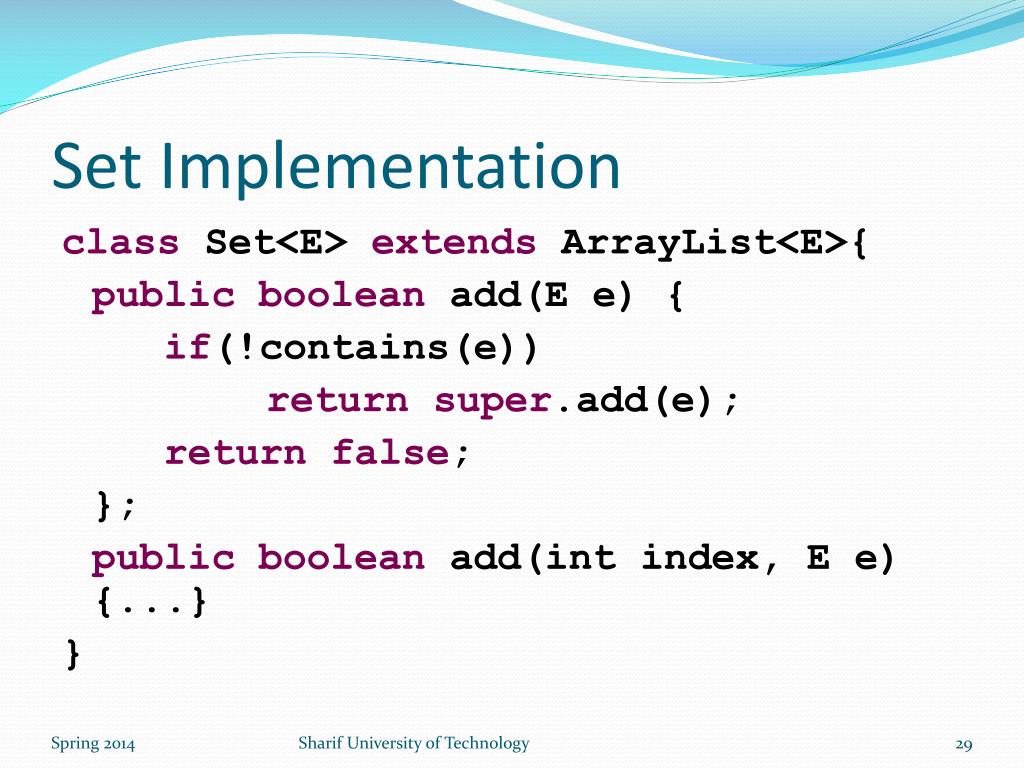 Set Implementation

class Set<E> extends ArrayList<E>{
public boolean add(E e) {
if(!contains(e))
return super.add(e);
return false;
};
public boolean add(int index, E e)
{...}
}

Spring 2014

Sharif University of Technology

29